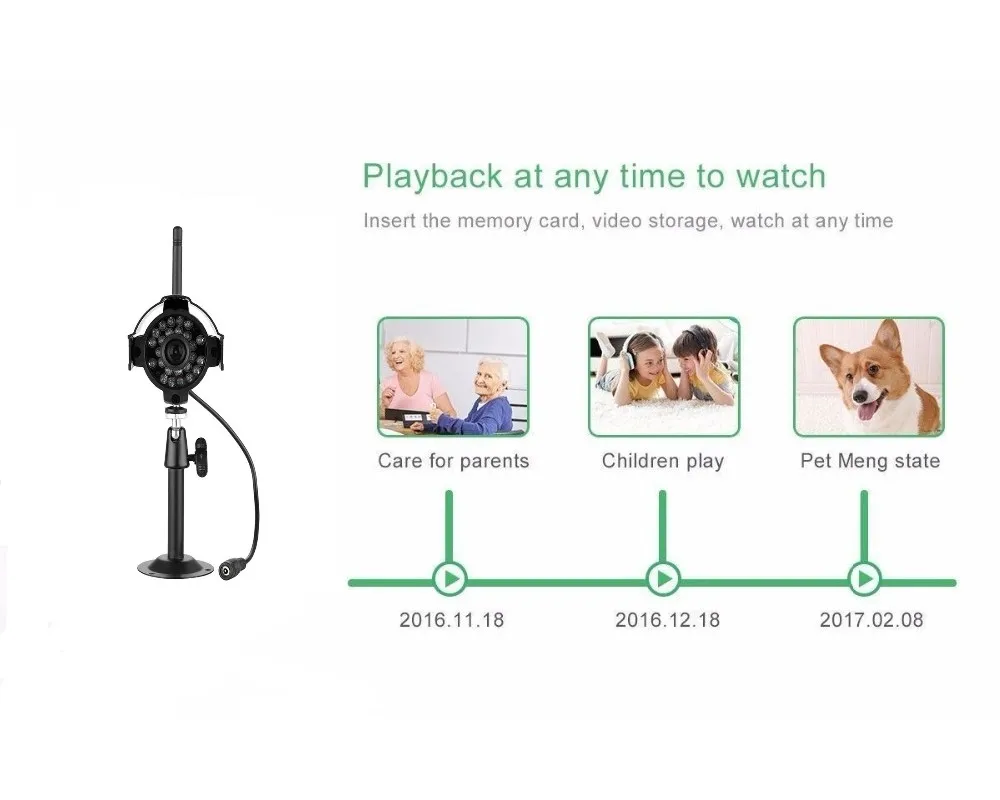 Playback at any time to watch

Insert the memory card, video storage, watch at any time

Care for parents

Children play

Pet Meng state

2016.11.18

2016.12.18

2017.02.08